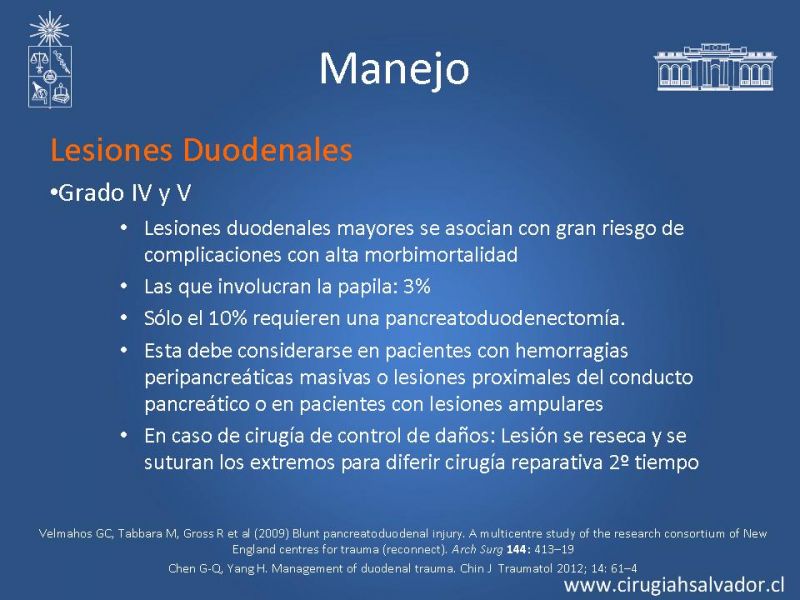 Manejo

Lesiones Duodenales

•Grado IV y V

• Lesiones duodenales mayores se asocian con gran riesgo de complicaciones con alta morbimortalidad
• Las que involucran la papila: 3%
• Sólo el 10% requieren una pancreatoduodenectomía.
• Esta debe considerarse en pacientes con hemorragias peripancreáticas masivas o lesiones proximales del conducto pancreático o en pacientes con lesiones ampulares
• En caso de cirugía de control de daños: Lesión se reseca y se suturan los extremos para diferir cirugía reparativa 2º tiempo

Velmahos GC, Tabbara M, Gross R et al (2009) Blunt pancreatoduodenal injury. A multicentre study of the research consortium of New England centres for trauma (reconnect). Arch Surg 144: 413–19
Chen G-Q, Yang H. Management of duodenal trauma. Chin J Traumatol 2012; 14: 61–4

www.cirugiahsalvador.cl